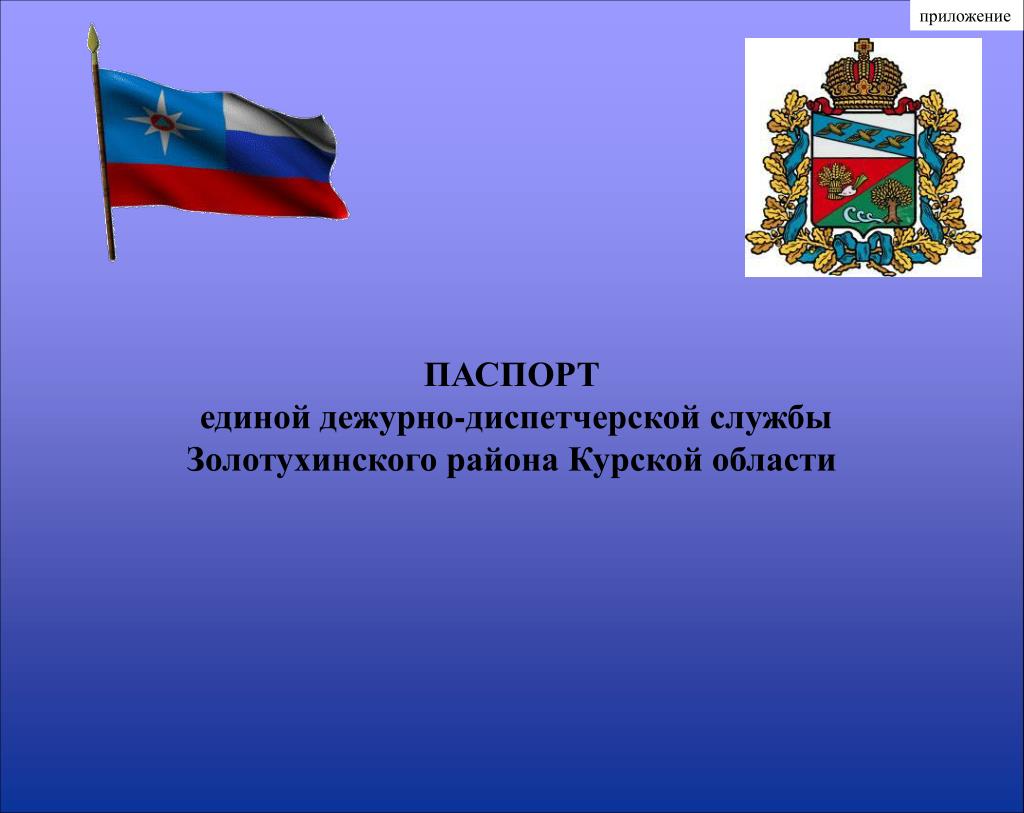 приложение

ПАСПОРТ
единой дежурно-диспетчерской службы
Золотухинского района Курской области